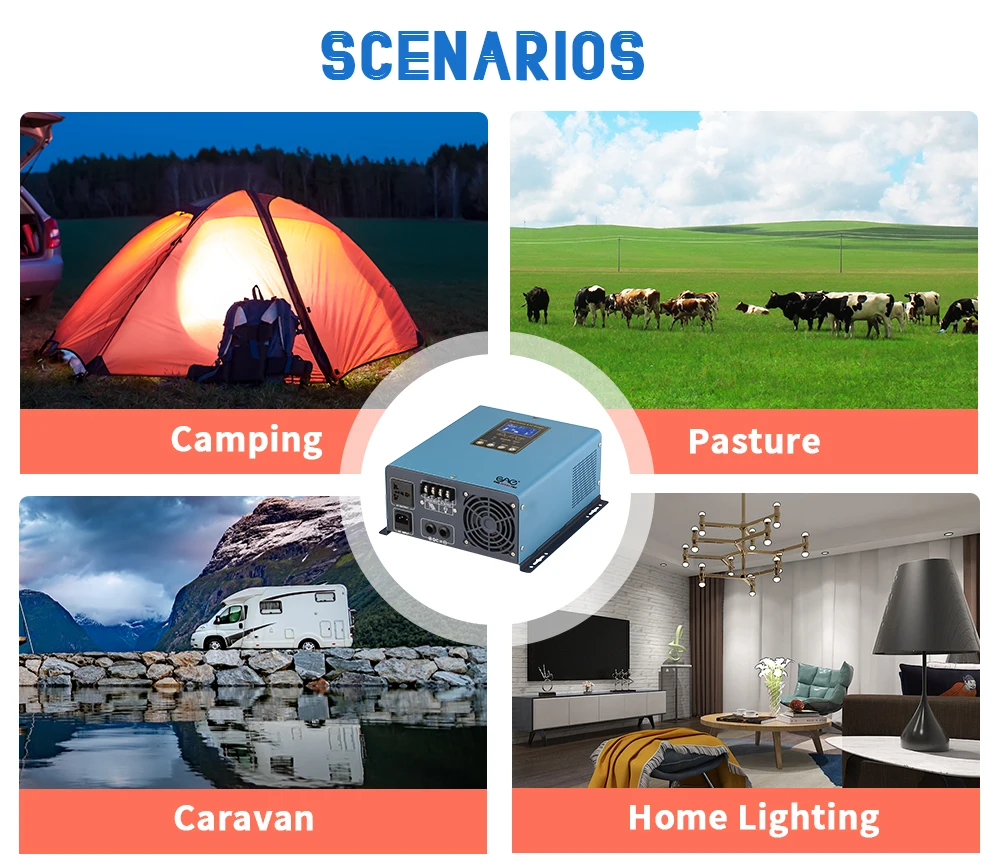 SCENARIOS

Camping

Pasture

Caravan

Home Lighting